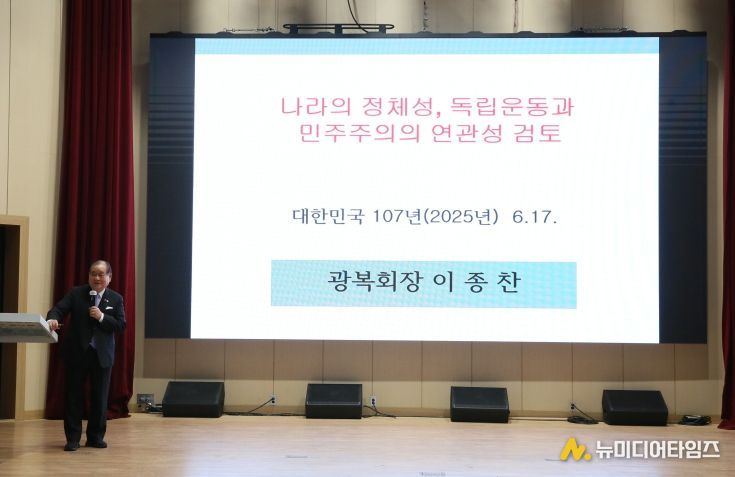 나라의 정체성, 독립운동과 민주주의의 연관성 검토

대한민국 107년(2025년) 6.17.

광복회장 이 종 찬

뉴미디어타임즈